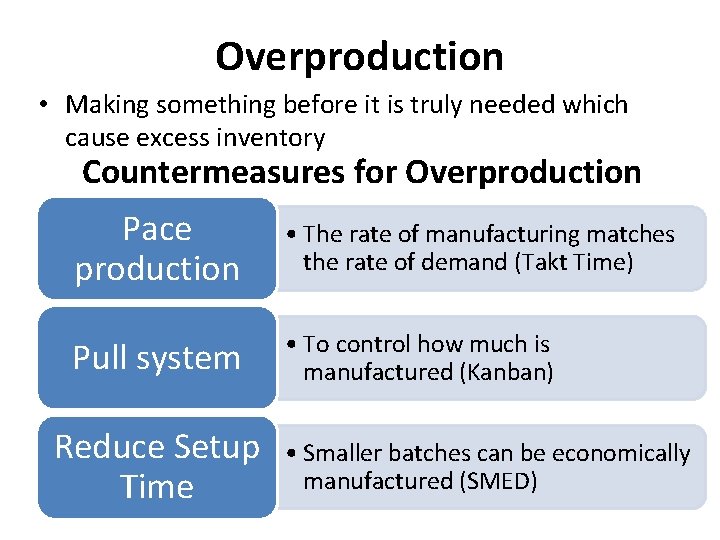 Overproduction

• Making something before it is truly needed which cause excess inventory

Countermeasures for Overproduction

Pace production

• The rate of manufacturing matches the rate of demand (Takt Time)

Pull system

• To control how much is manufactured (Kanban)

Reduce Setup Time

• Smaller batches can be economically manufactured (SMED)